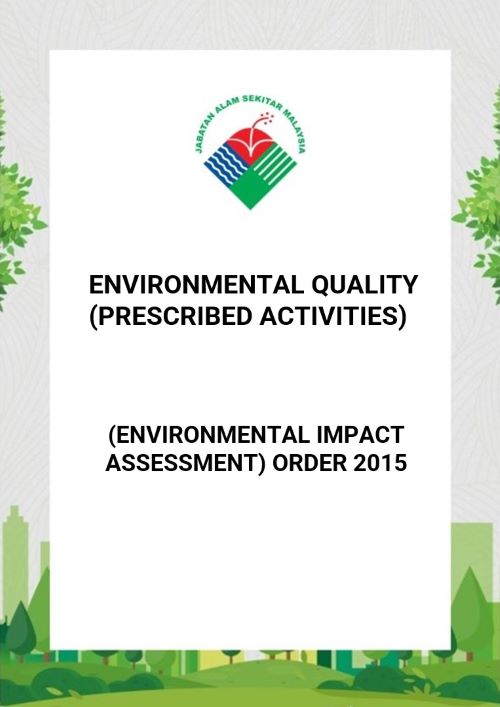 JABATAN ALAM SEKITAR MALAYSIA

ENVIRONMENTAL QUALITY (PRESCRIBED ACTIVITIES)

(ENVIRONMENTAL IMPACT ASSESSMENT) ORDER 2015